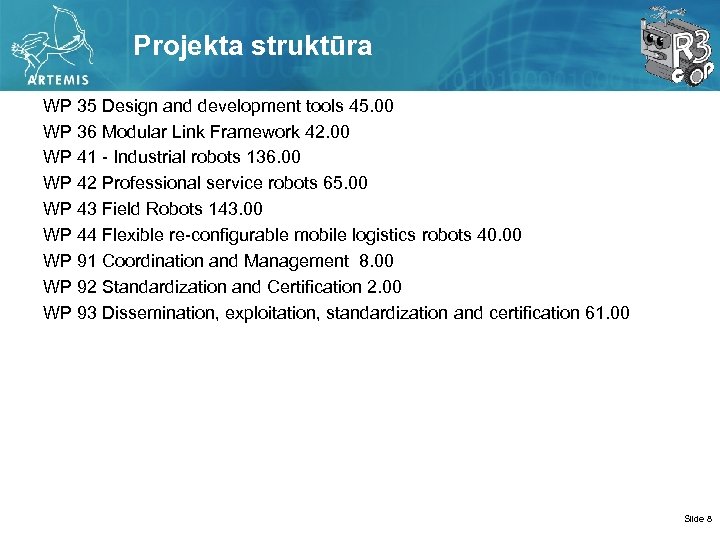 ARTEMIS

Projekta struktūra

R3 COP

WP 35 Design and development tools 45.00
WP 36 Modular Link Framework 42.00
WP 41 - Industrial robots 136.00
WP 42 Professional service robots 65.00
WP 43 Field Robots 143.00
WP 44 Flexible re-configurable mobile logistics robots 40.00
WP 91 Coordination and Management 8.00
WP 92 Standardization and Certification 2.00
WP 93 Dissemination, exploitation, standardization and certification 61.00

Slide 8